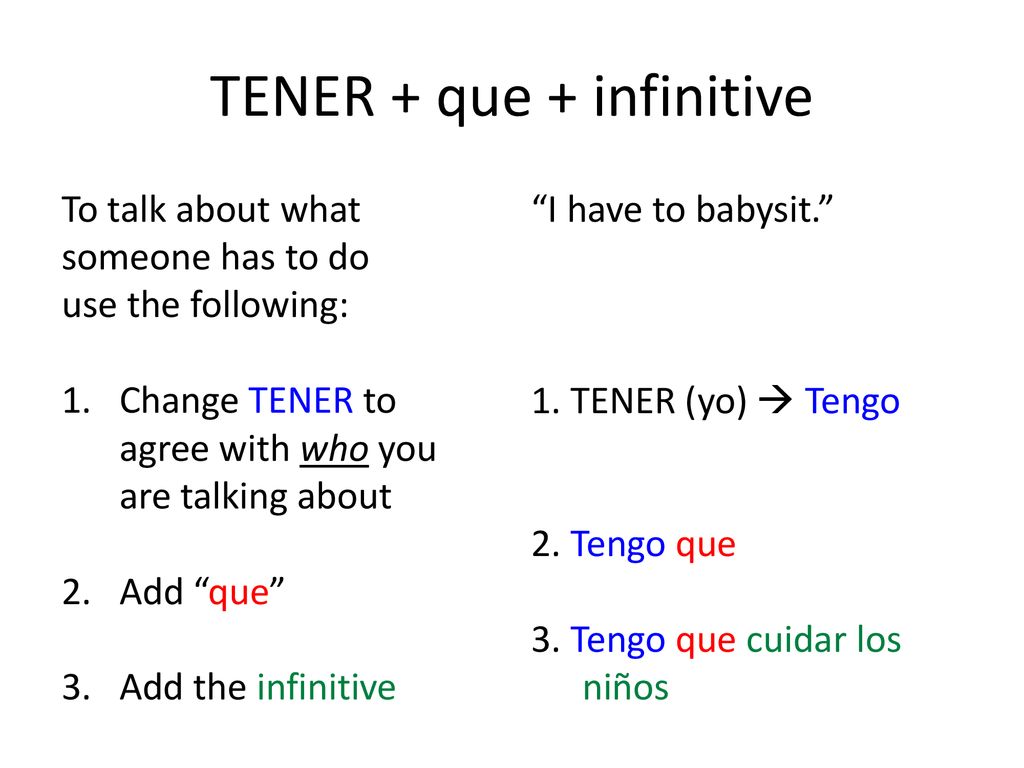 TENER + que + infinitive

To talk about what someone has to do use the following:

1. Change TENER to agree with who you are talking about

2. Add “que”

3. Add the infinitive

“I have to babysit.”

1. TENER (yo) → Tengo

2. Tengo que

3. Tengo que cuidar los niños